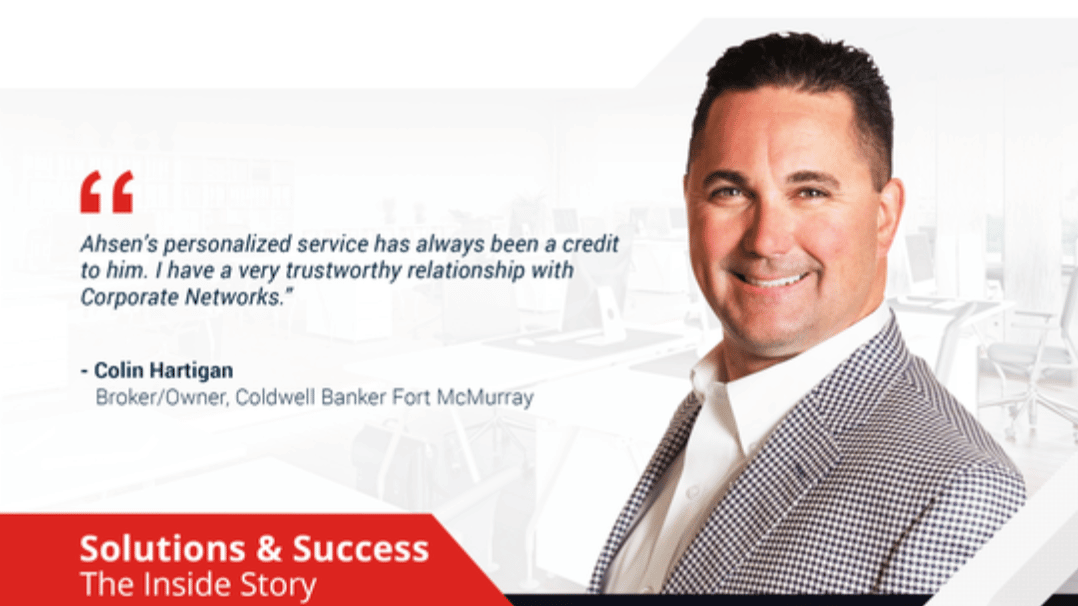 “

Ahsen’s personalized service has always been a credit to him. I have a very trustworthy relationship with Corporate Networks.”

- Colin Hartigan
Broker/Owner, Coldwell Banker Fort McMurray

Solutions & Success
The Inside Story